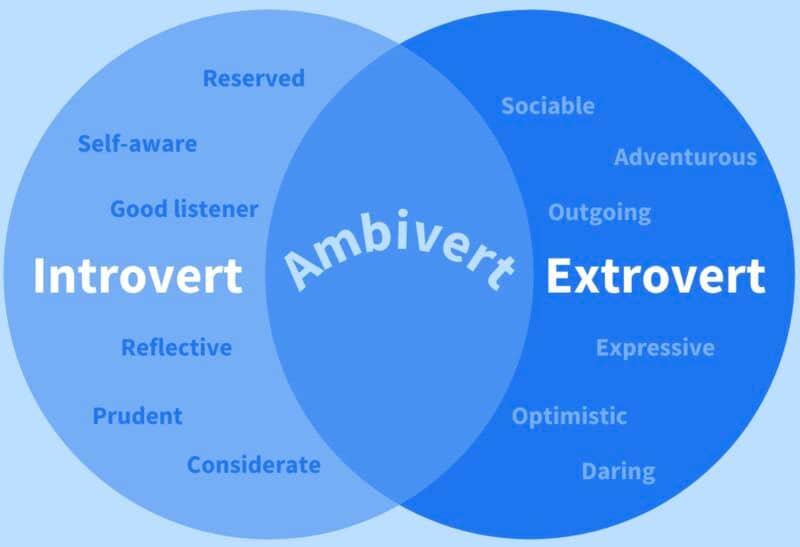 Reserved

Self-aware

Good listener

Introvert

Reflective

Prudent

Considerate

Ambivert

Sociable

Adventurous

Outgoing

Extrovert

Expressive

Optimistic

Daring